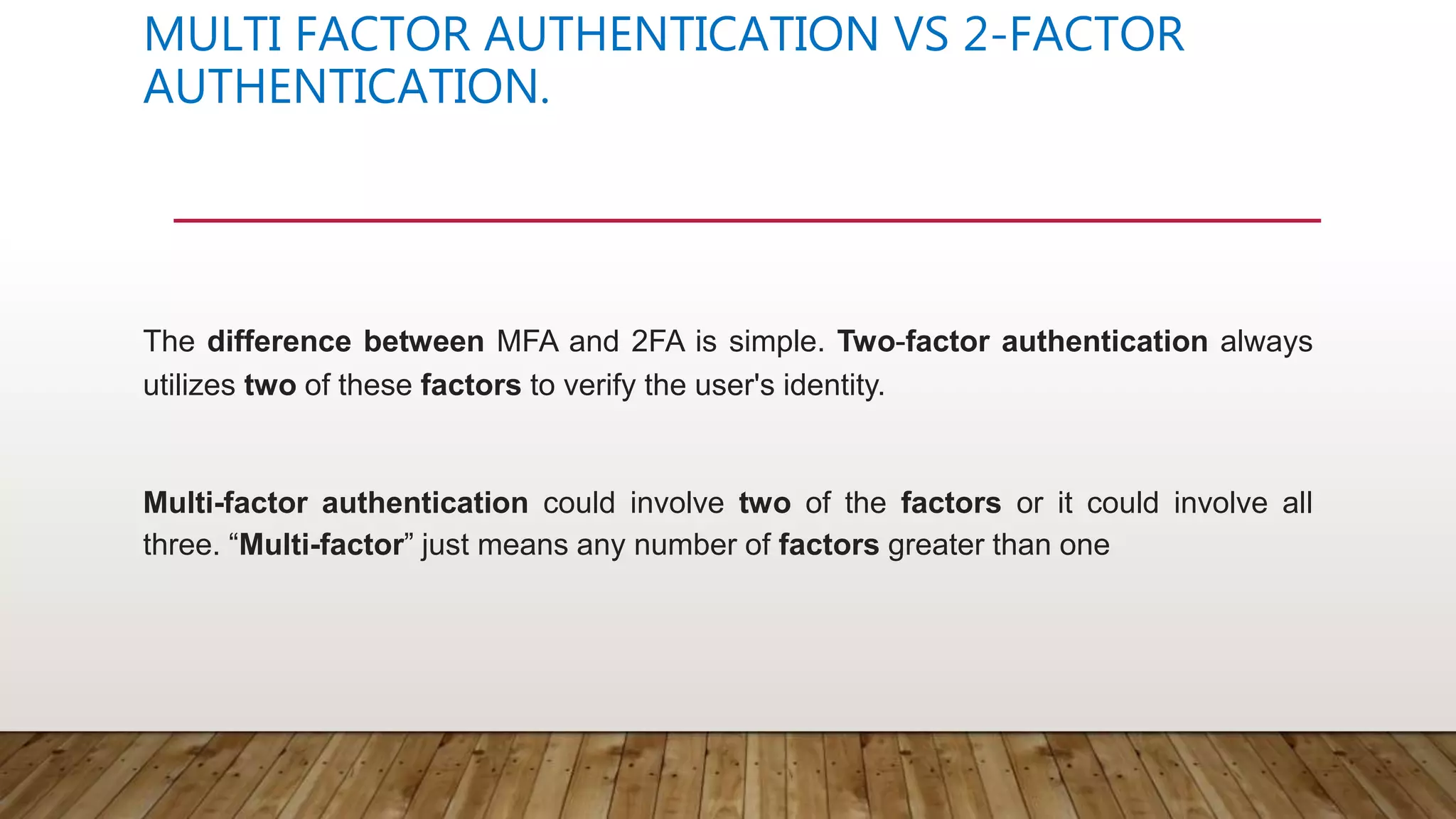 MULTI FACTOR AUTHENTICATION VS 2-FACTOR AUTHENTICATION.

The difference between MFA and 2FA is simple. Two-factor authentication always utilizes two of these factors to verify the user's identity.

Multi-factor authentication could involve two of the factors or it could involve all three. “Multi-factor” just means any number of factors greater than one